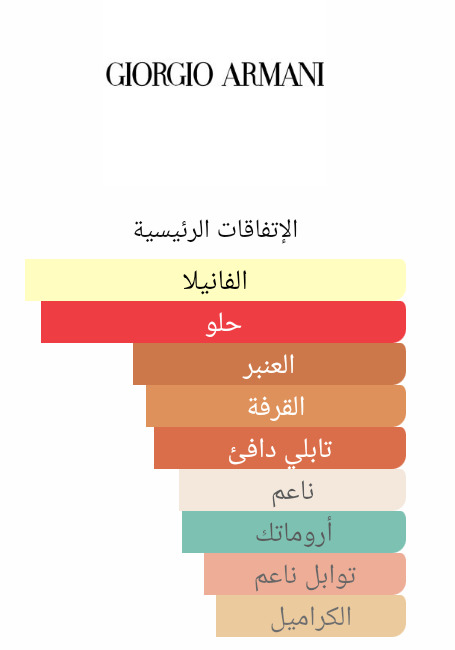 GIORGIO ARMANI

الإتفاقات الرئيسية

الفانيلا

حلو

العنبر

القرفة

تابلي دافئ

ناعم

أروماتك

توابل ناعم

الكراميل